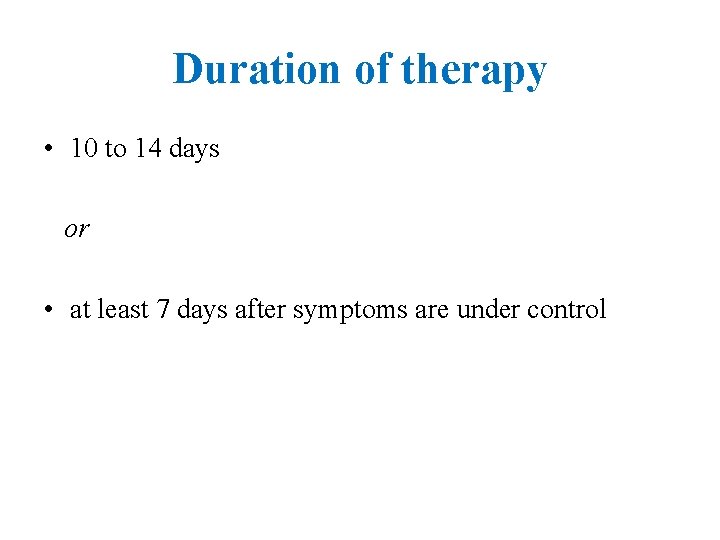 Duration of therapy

• 10 to 14 days

or

• at least 7 days after symptoms are under control